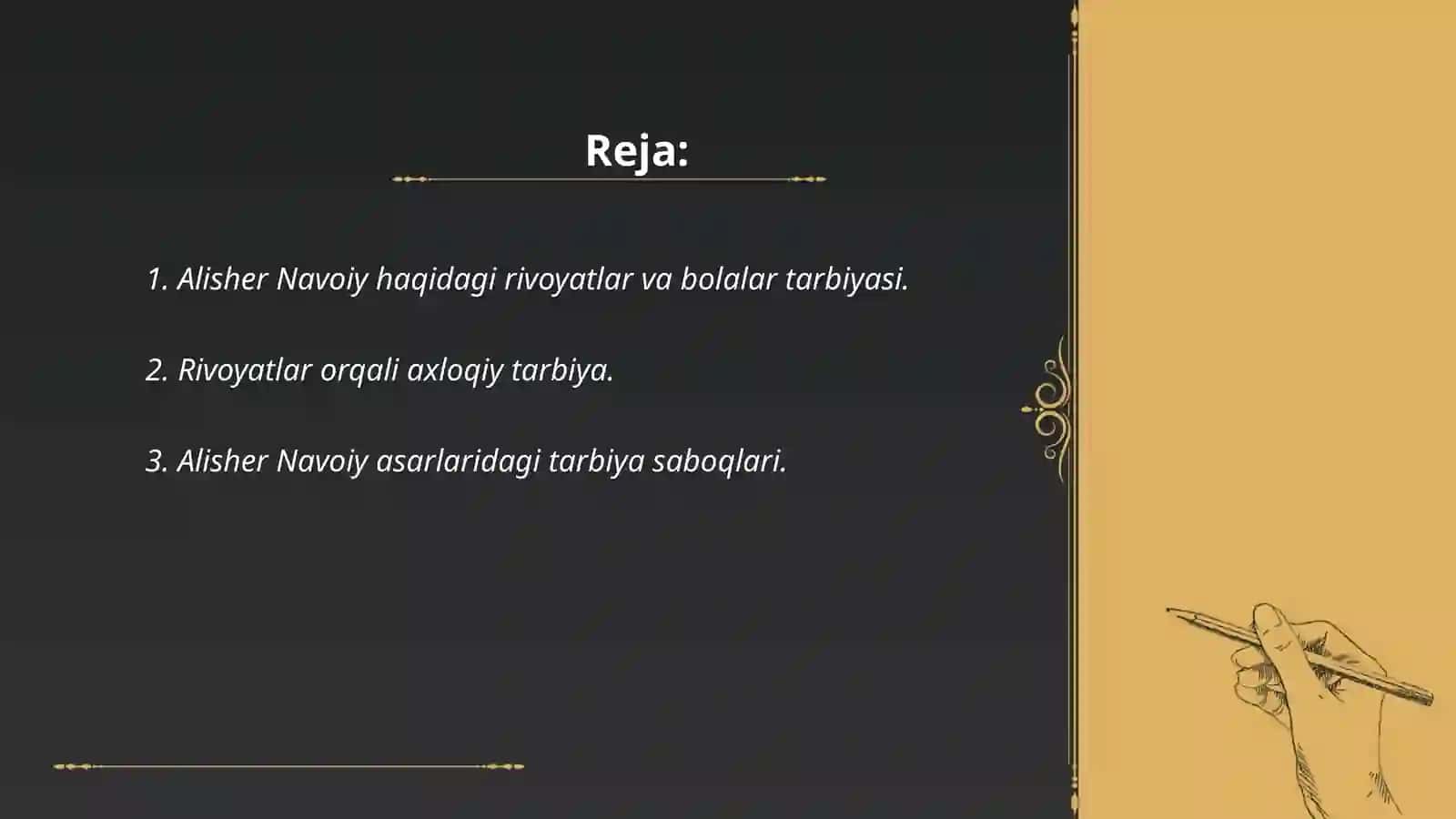 Reja:

1. Alisher Navoiy haqidagi rivoyatlar va bolalar tarbiyasi.

2. Rivoyatlar orqali axloqiy tarbiya.

3. Alisher Navoiy asarlaridagi tarbiya saboqlari.